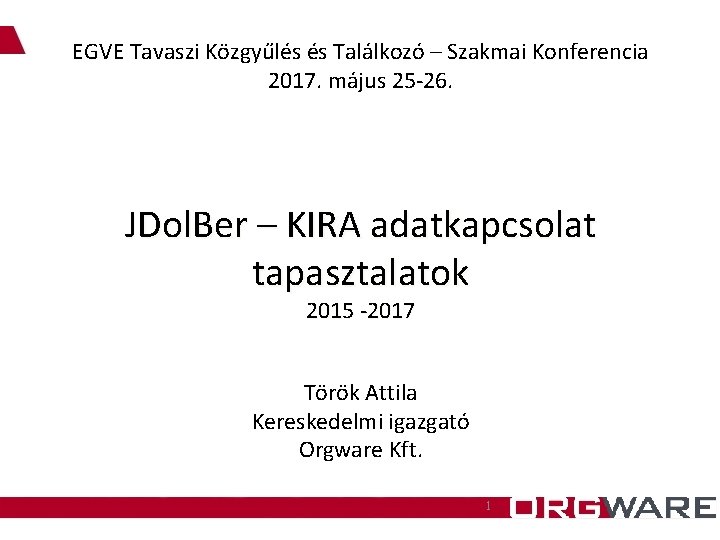 EGVE Tavaszi Közgyűlés és Találkozó – Szakmai Konferencia
2017. május 25-26.

JDolBer – KIRA adatkapcsolat tapasztalatok
2015 -2017

Török Attila
Kereskedelmi igazgató
Orgware Kft.

1

ORGWARE